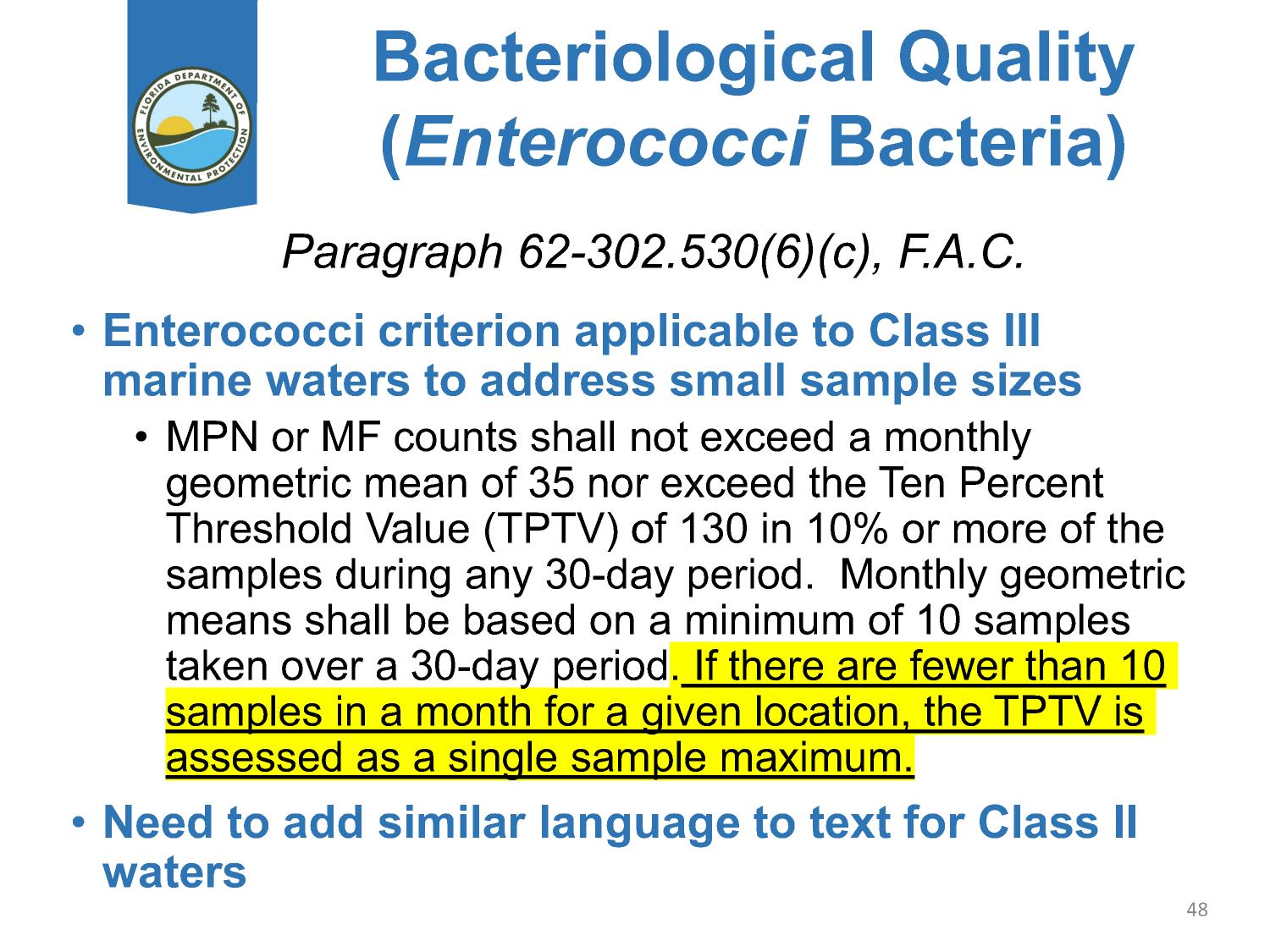 FLORIDA DEPARTMENT OF ENVIRONMENTAL PROTECTION

Bacteriological Quality (Enterococci Bacteria)

Paragraph 62-302.530(6)(c), F.A.C.

• Enterococci criterion applicable to Class III marine waters to address small sample sizes

• MPN or MF counts shall not exceed a monthly geometric mean of 35 nor exceed the Ten Percent Threshold Value (TPTV) of 130 in 10% or more of the samples during any 30-day period. Monthly geometric means shall be based on a minimum of 10 samples taken over a 30-day period. If there are fewer than 10 samples in a month for a given location, the TPTV is assessed as a single sample maximum.

• Need to add similar language to text for Class II waters

48